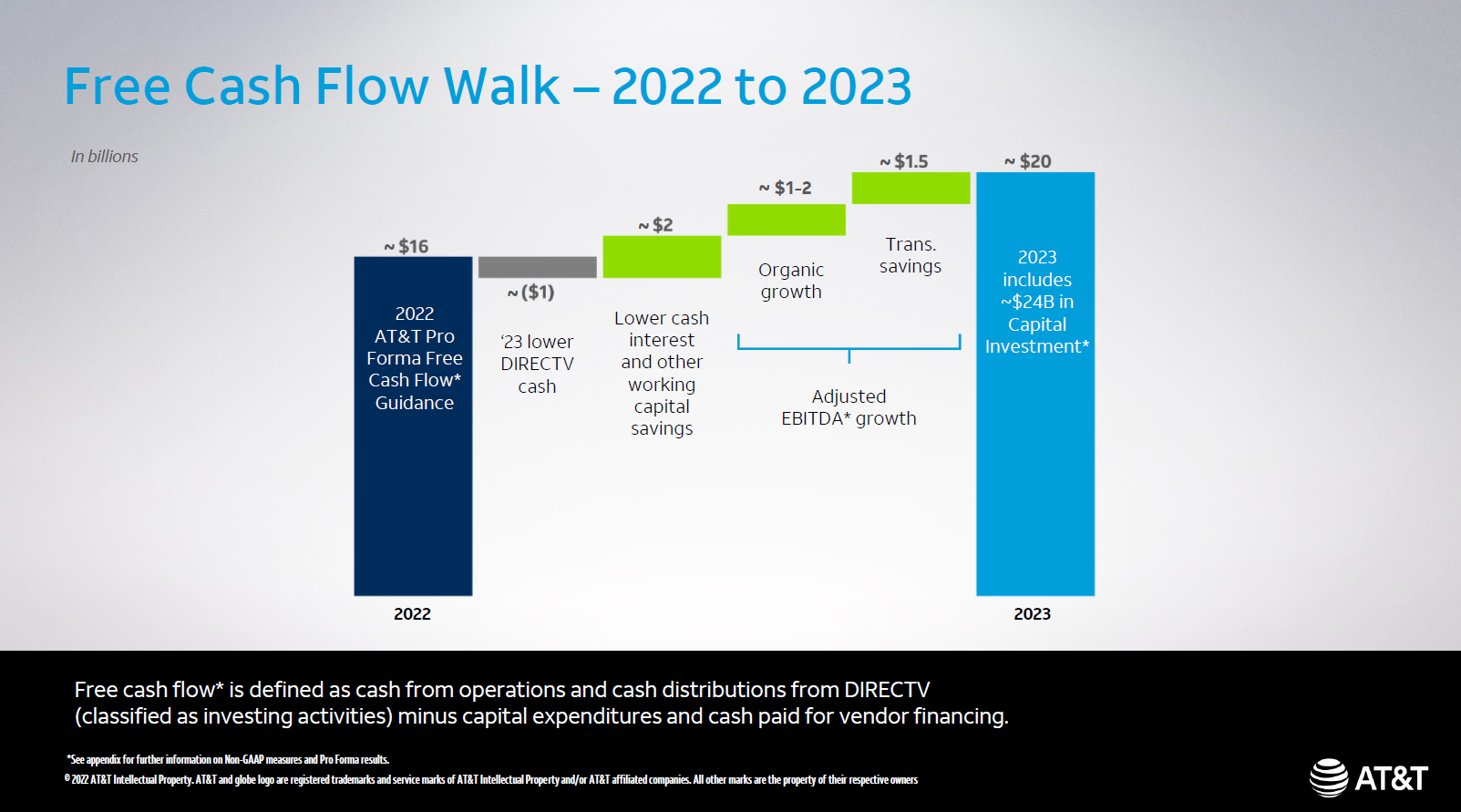 Free Cash Flow Walk – 2022 to 2023

In billions

~ $16

2022 AT&T Pro Forma Free Cash Flow* Guidance

~ ($1)

'23 lower DIRECTV cash

~ $2

Lower cash interest and other working capital savings

~ $1-2

Organic growth

~ $1.5

Trans. savings

Adjusted EBITDA* growth

~ $20

2023 includes ~$24B in Capital Investment*

2022

2023

Free cash flow* is defined as cash from operations and cash distributions from DIRECTV (classified as investing activities) minus capital expenditures and cash paid for vendor financing.

*See appendix for further information on Non-GAAP measures and Pro Forma results.

© 2022 AT&T Intellectual Property. AT&T and globe logo are registered trademarks and service marks of AT&T Intellectual Property and/or AT&T affiliated companies. All other marks are the property of their respective owners

AT&T